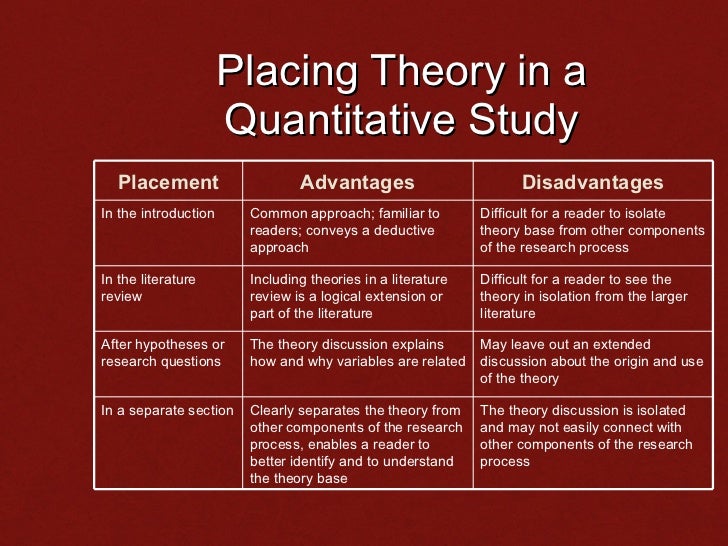 Placing Theory in a Quantitative Study

| Placement | Advantages | Disadvantages |
|---|---|---|
| In the introduction | Common approach; familiar to readers; conveys a deductive approach | Difficult for a reader to isolate theory base from other components of the research process |
| In the literature review | Including theories in a literature review is a logical extension or part of the literature | Difficult for a reader to see the theory in isolation from the larger literature |
| After hypotheses or research questions | The theory discussion explains how and why variables are related | May leave out an extended discussion about the origin and use of the theory |
| In a separate section | Clearly separates the theory from other components of the research process, enables a reader to better identify and to understand the theory base | The theory discussion is isolated and may not easily connect with other components of the research process |